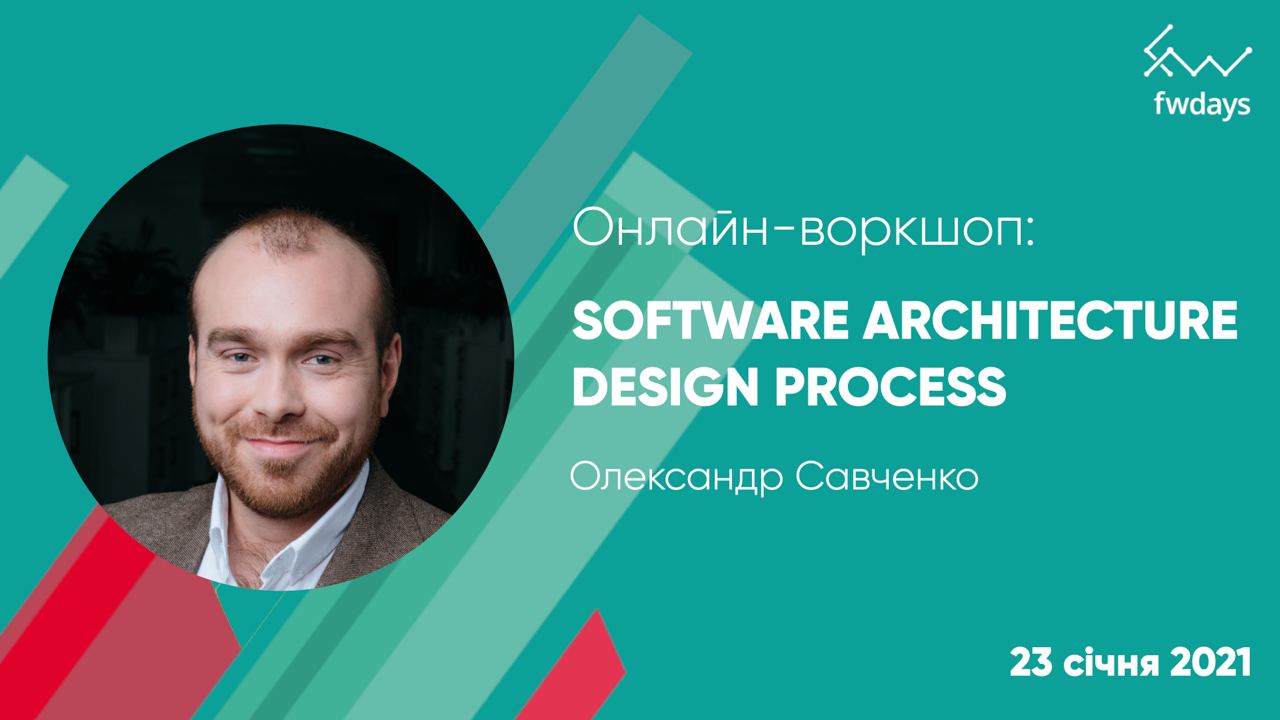 fwdays

Онлайн-воркшоп:

SOFTWARE ARCHITECTURE DESIGN PROCESS

Олександр Савченко

23 січня 2021